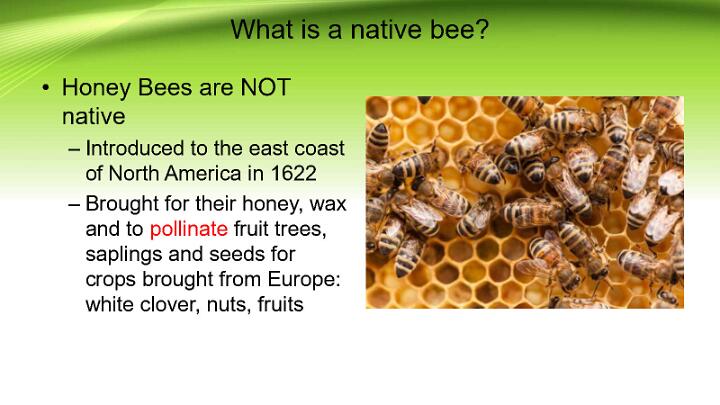 What is a native bee?

• Honey Bees are NOT native

– Introduced to the east coast of North America in 1622

– Brought for their honey, wax and to pollinate fruit trees, saplings and seeds for crops brought from Europe: white clover, nuts, fruits